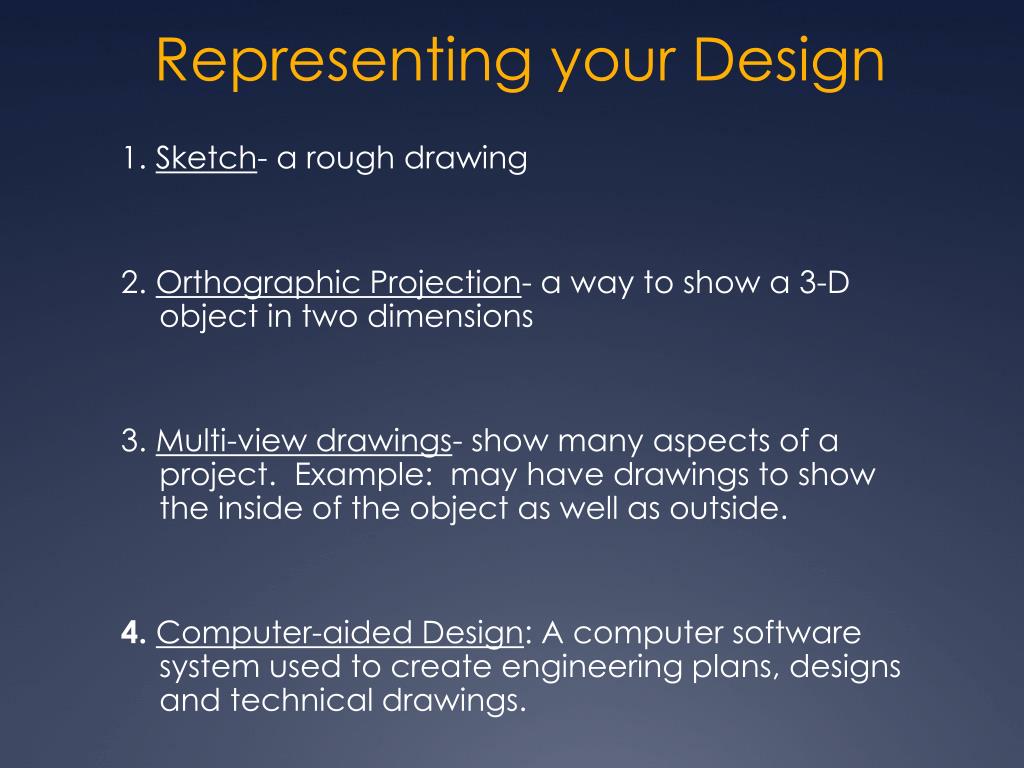 Representing your Design

1. Sketch- a rough drawing

2. Orthographic Projection- a way to show a 3-D object in two dimensions

3. Multi-view drawings- show many aspects of a project. Example: may have drawings to show the inside of the object as well as outside.

4. Computer-aided Design: A computer software system used to create engineering plans, designs and technical drawings.